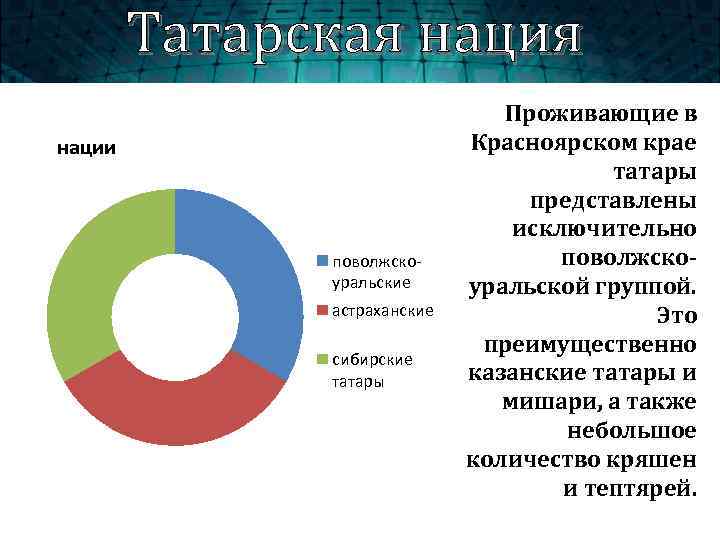 Татарская нация

нации

поволжско-уральские

астраханские

сибирские татары

Проживающие в Красноярском крае татары представлены исключительно поволжско-уральской группой. Это преимущественно казанские татары и мишари, а также небольшое количество кряшен и тептярей.